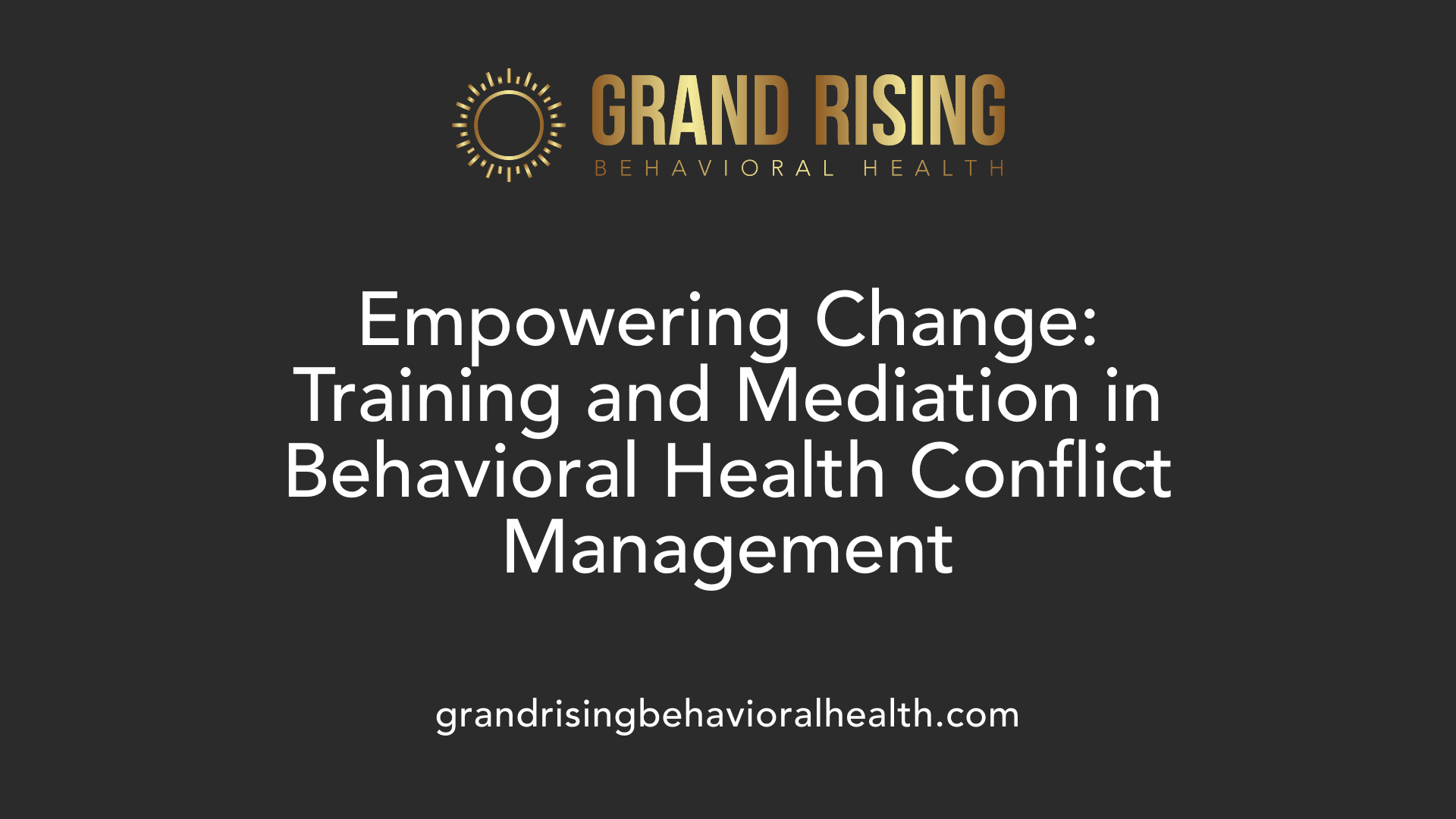 GRAND RISING
BEHAVIORAL HEALTH

Empowering Change: Training and Mediation in Behavioral Health Conflict Management

grandrisingbehavioralhealth.com